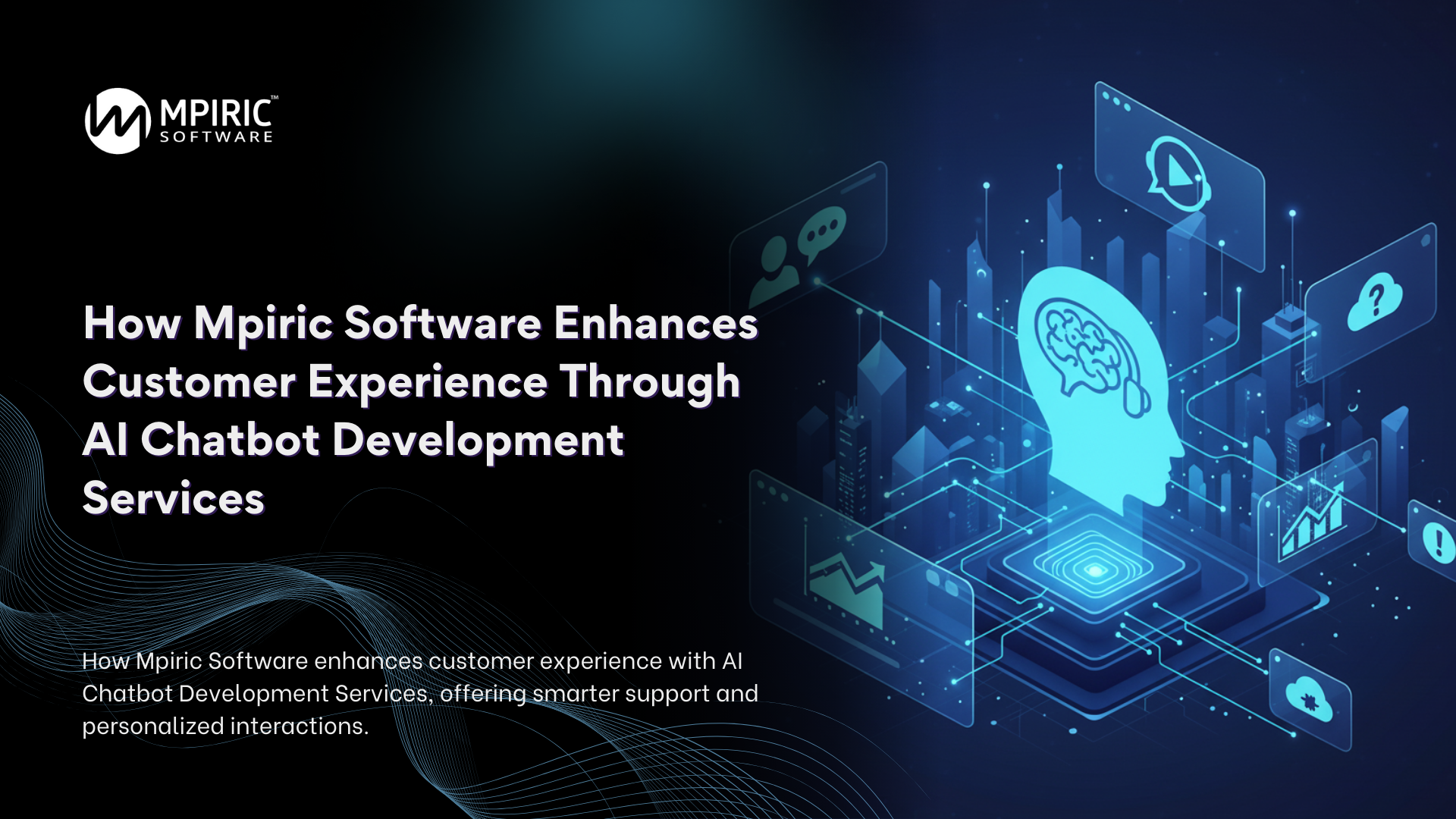 MPIRIC™
SOFTWARE

How Mpiric Software Enhances Customer Experience Through AI Chatbot Development Services

How Mpiric Software enhances customer experience with AI Chatbot Development Services, offering smarter support and personalized interactions.